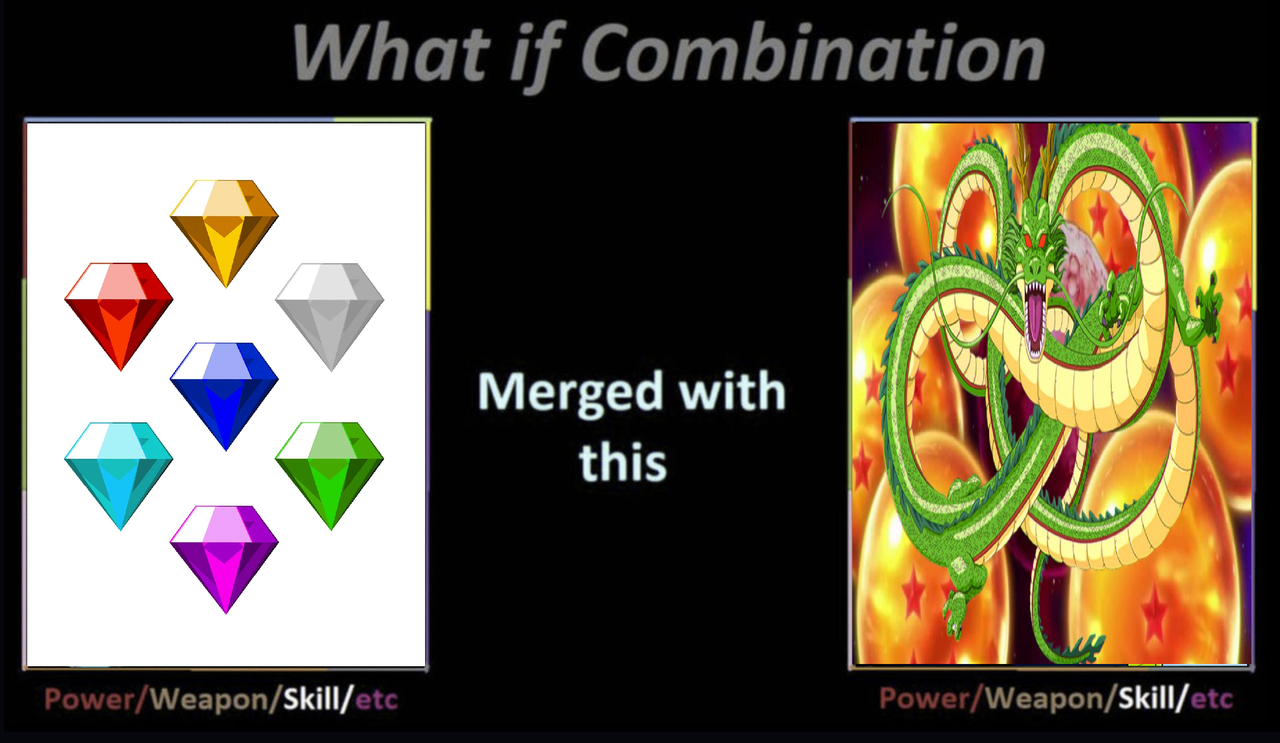 What if Combination

Power/Weapon/Skill/etc

Merged with this

Power/Weapon/Skill/etc